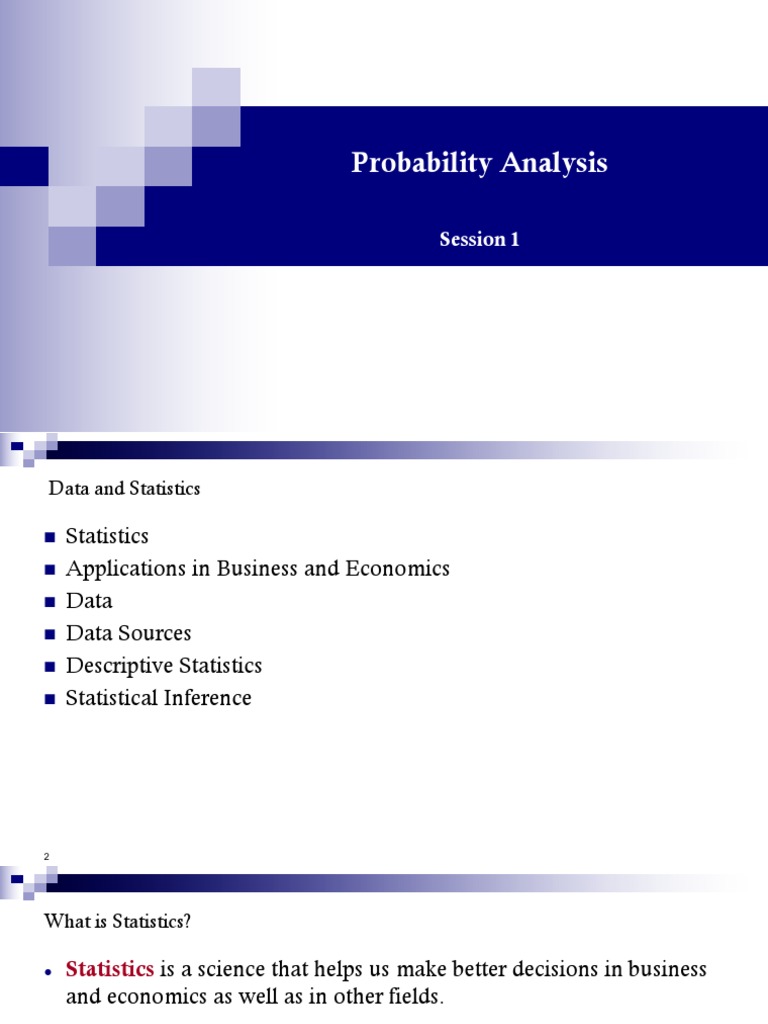 Probability Analysis

Session 1

Data and Statistics

- Statistics
- Applications in Business and Economics
- Data
- Data Sources
- Descriptive Statistics
- Statistical Inference

2

What is Statistics?

- Statistics is a science that helps us make better decisions in business and economics as well as in other fields.